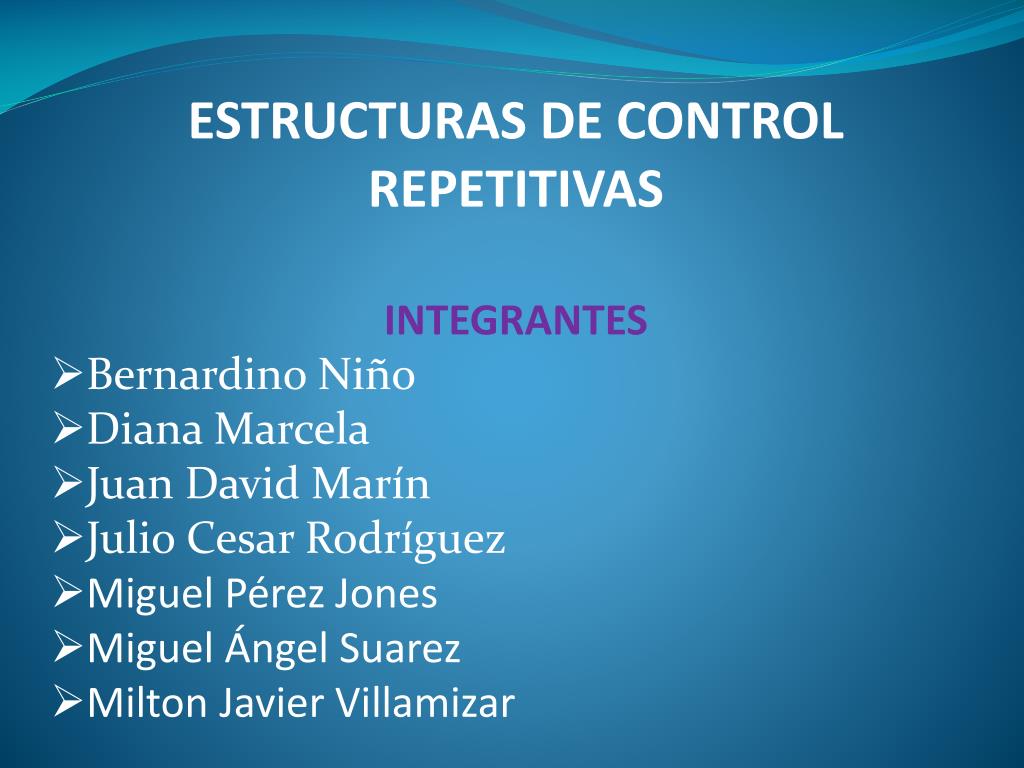 ESTRUCTURAS DE CONTROL REPETITIVAS

INTEGRANTES

➢Bernardino Niño
➢Diana Marcela
➢Juan David Marín
➢Julio Cesar Rodríguez
➢Miguel Pérez Jones
➢Miguel Ángel Suarez
➢Milton Javier Villamizar